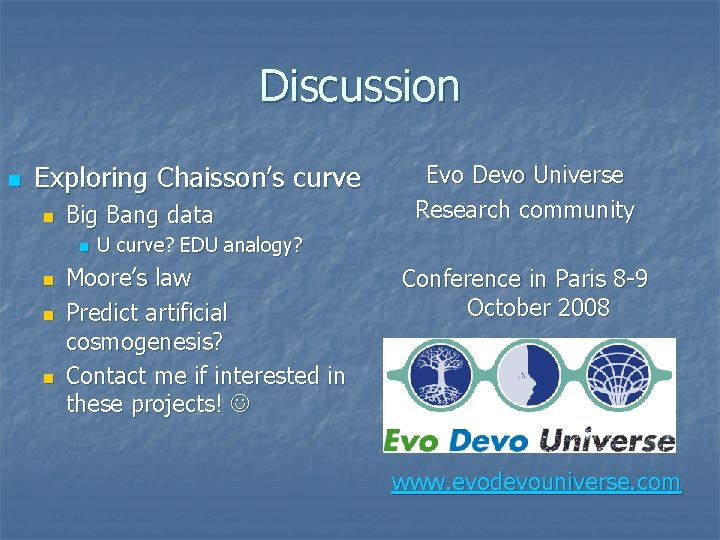 Discussion

Exploring Chaisson's curve

Big Bang data

U curve? EDU analogy?

Moore's law

Predict artificial cosmogenesis?

Contact me if interested in these projects! ☺

Evo Devo Universe Research community

Conference in Paris 8-9 October 2008

Evo Devo Universe

www.evodevouniverse.com